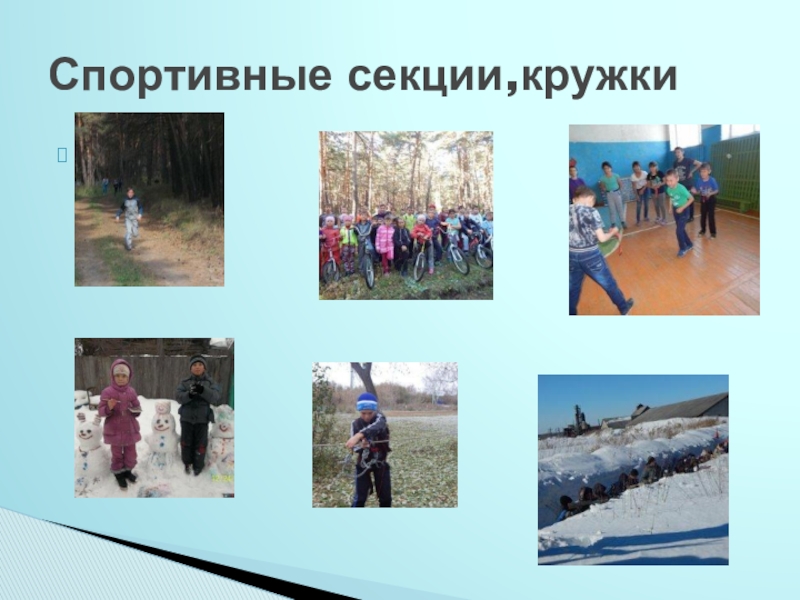 Спортивные секции,кружки